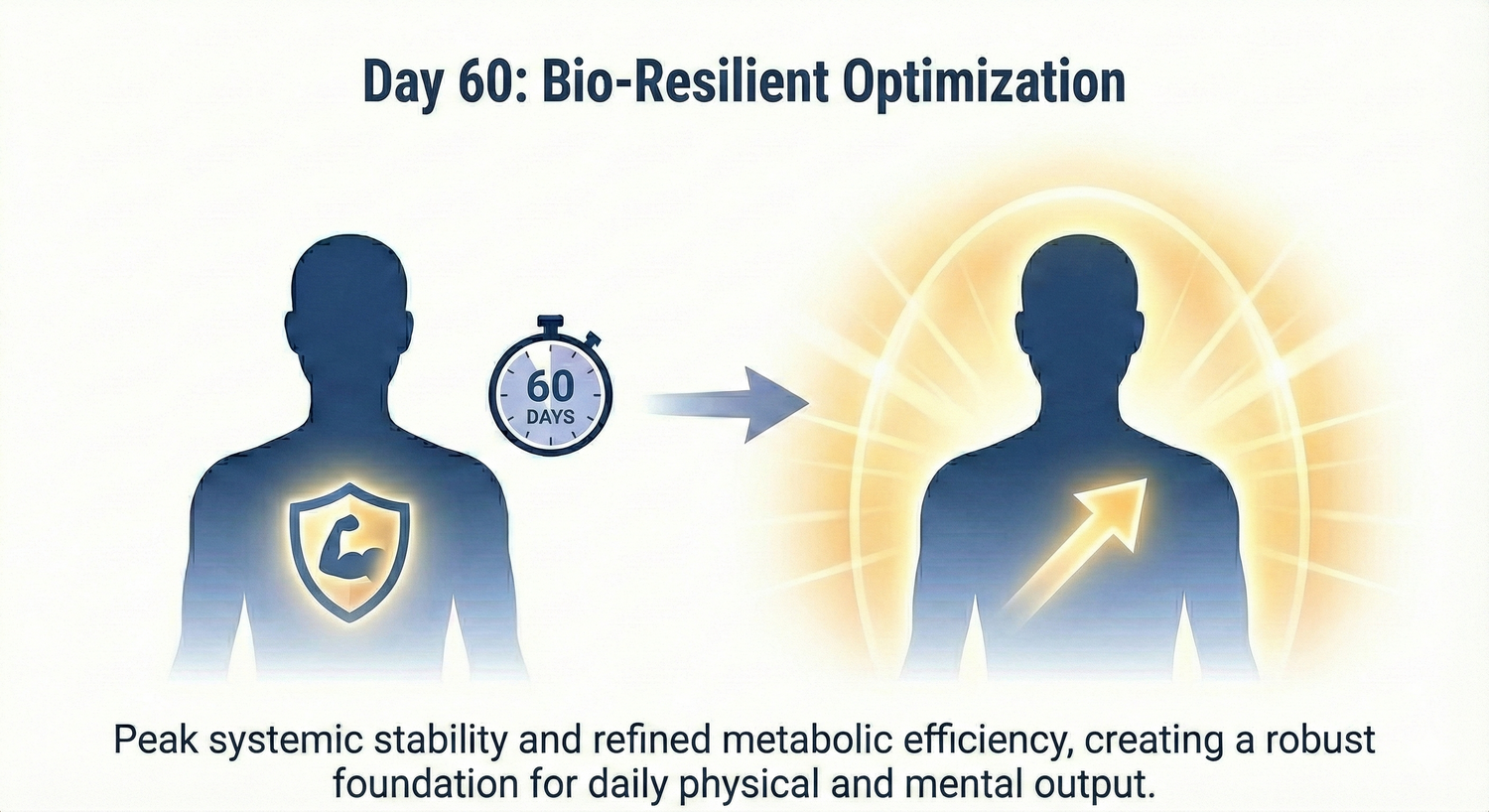 Day 60: Bio-Resilient Optimization

60
DAYS

Peak systemic stability and refined metabolic efficiency, creating a robust foundation for daily physical and mental output.